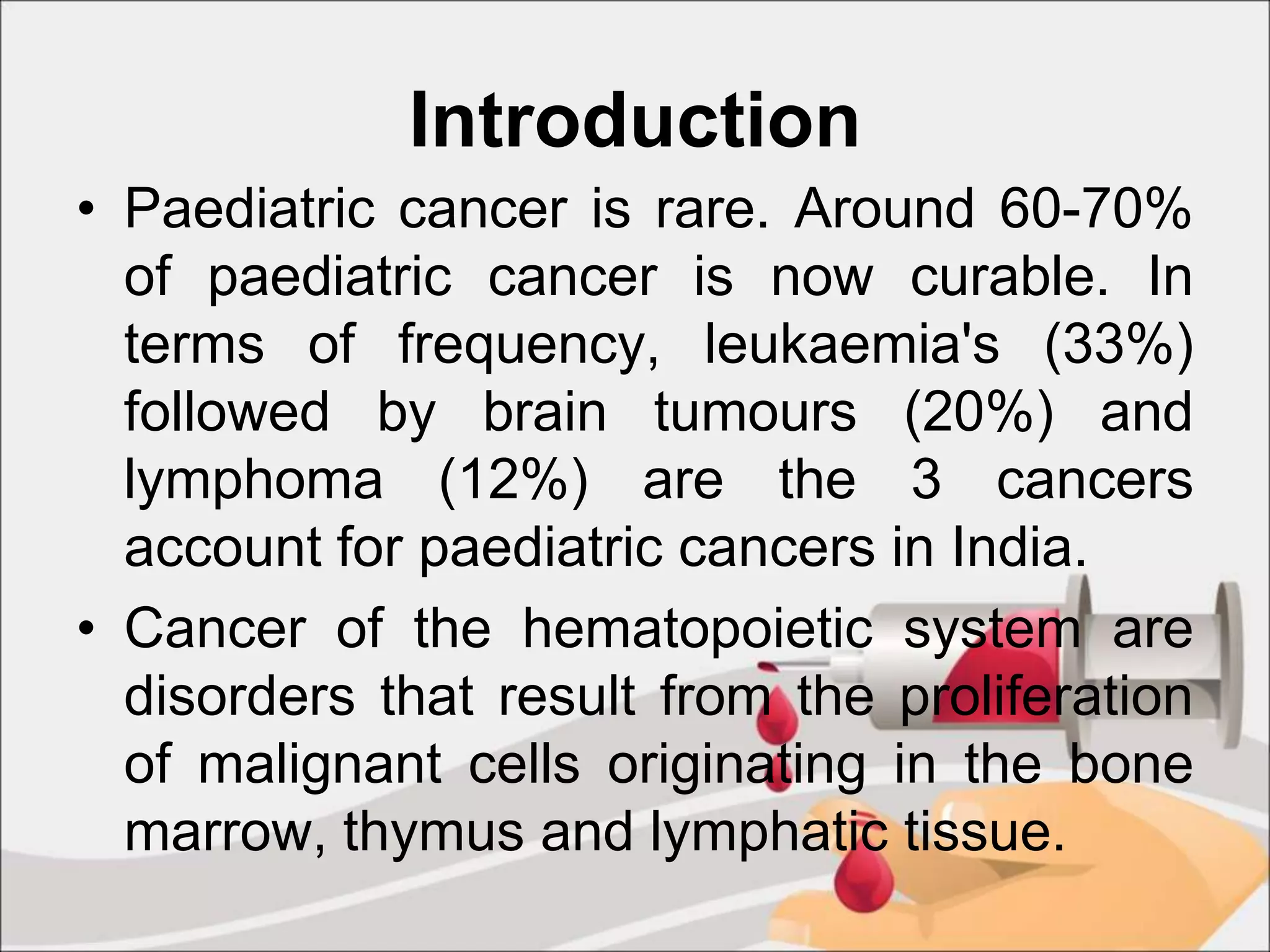 Introduction

• Paediatric cancer is rare. Around 60-70% of paediatric cancer is now curable. In terms of frequency, leukaemia's (33%) followed by brain tumours (20%) and lymphoma (12%) are the 3 cancers account for paediatric cancers in India.

• Cancer of the hematopoietic system are disorders that result from the proliferation of malignant cells originating in the bone marrow, thymus and lymphatic tissue.